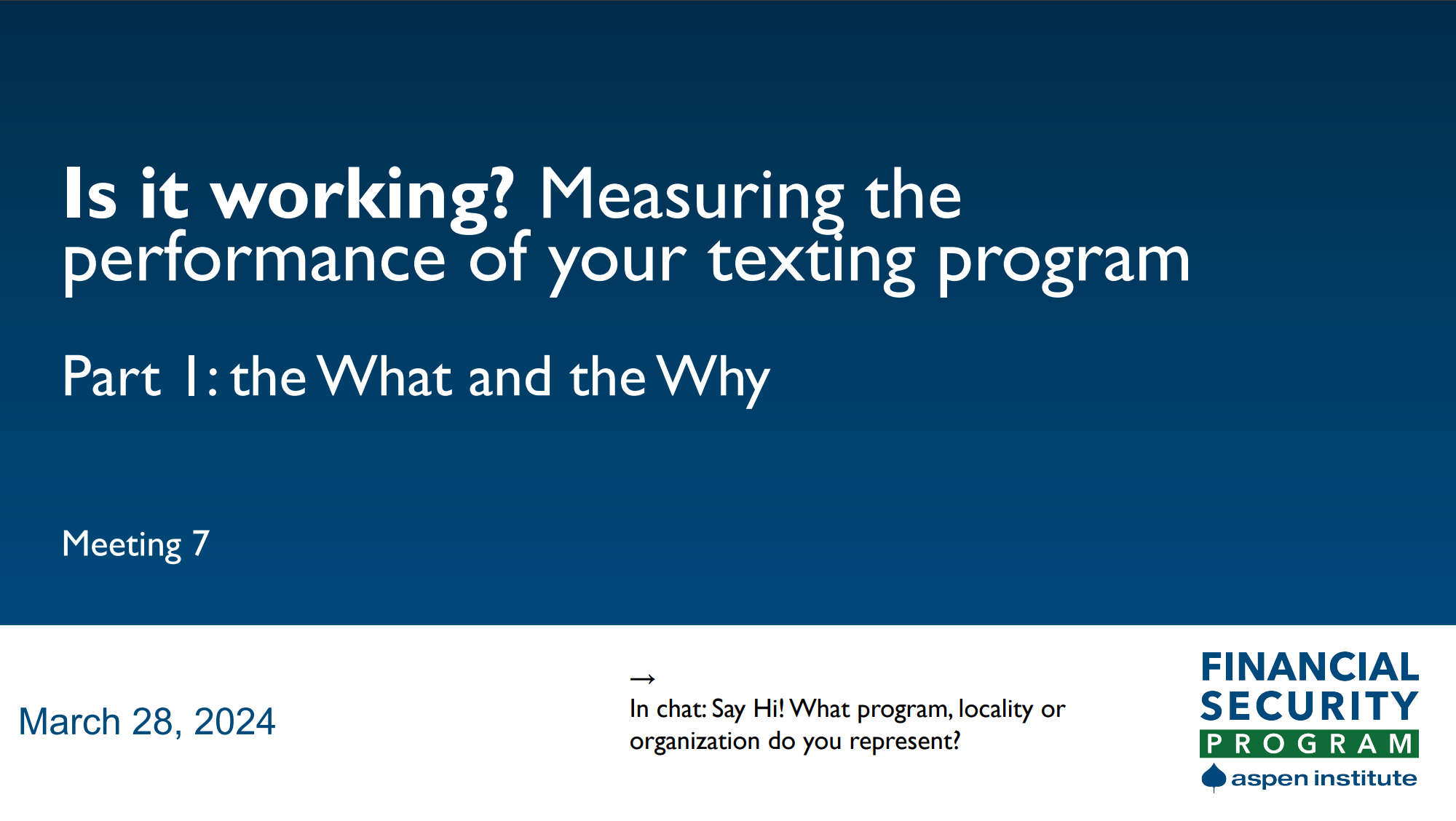 Is it working? Measuring the performance of your texting program

Part 1: the What and the Why

Meeting 7

March 28, 2024

→
In chat: Say Hi! What program, locality or organization do you represent?

FINANCIAL SECURITY PROGRAM
aspen institute